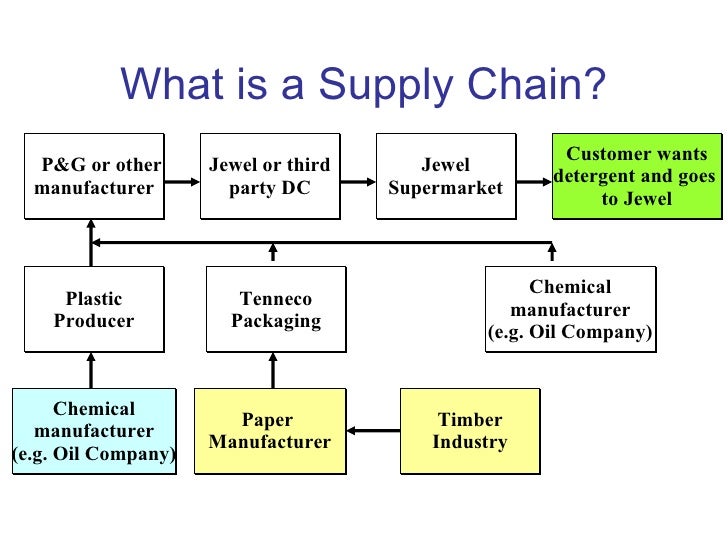 What is a Supply Chain?

P&G or other manufacturer

Jewel or third party DC

Jewel Supermarket

Customer wants detergent and goes to Jewel

Plastic Producer

Tenneco Packaging

Chemical manufacturer (e.g. Oil Company)

Chemical manufacturer (e.g. Oil Company)

Paper Manufacturer

Timber Industry